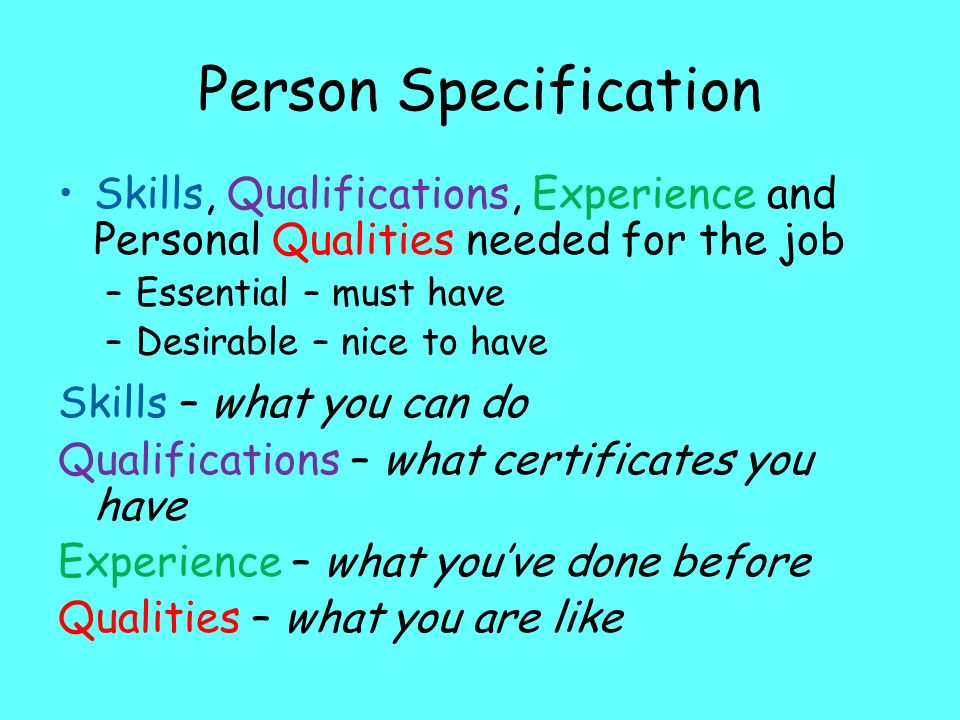 Person Specification

• Skills, Qualifications, Experience and Personal Qualities needed for the job
– Essential – must have
– Desirable – nice to have

Skills – what you can do
Qualifications – what certificates you have
Experience – what you've done before
Qualities – what you are like